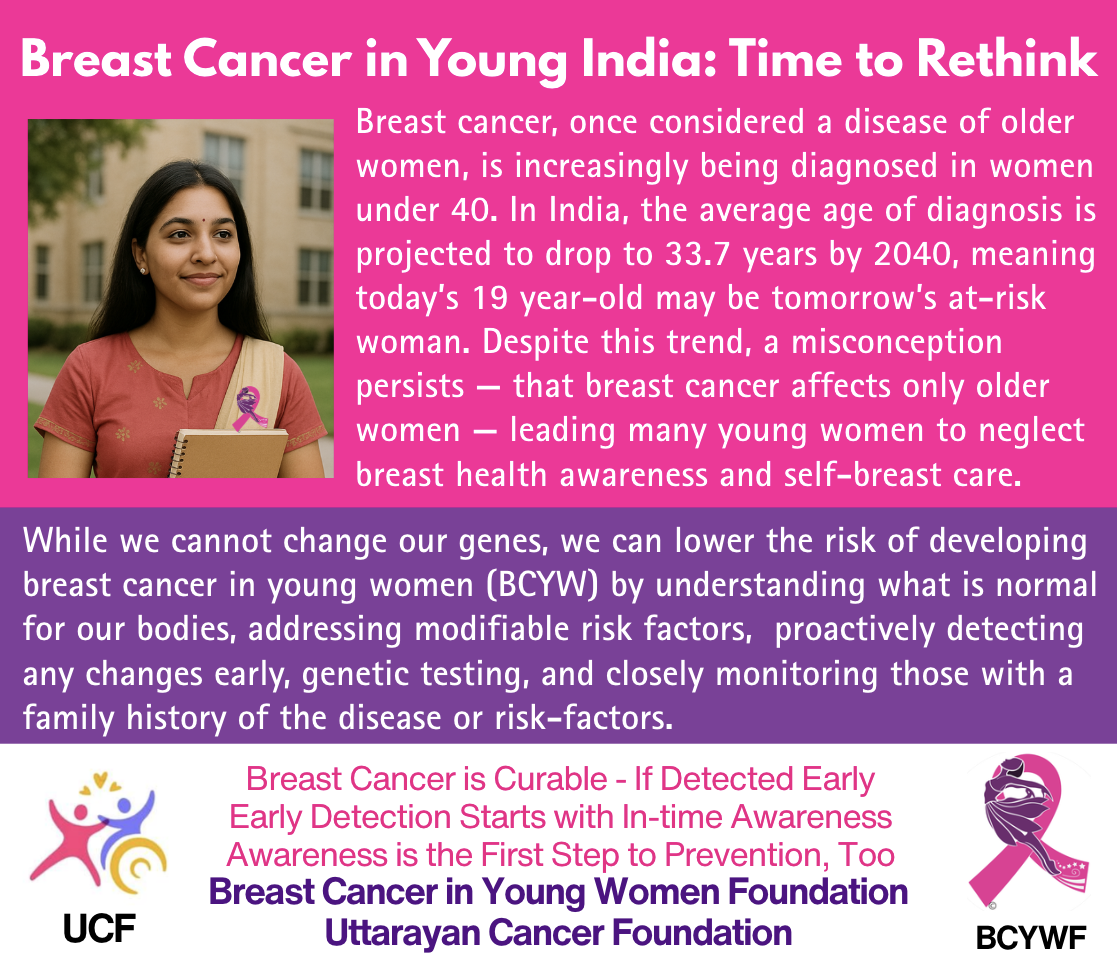 Breast Cancer in Young India: Time to Rethink

Breast cancer, once considered a disease of older women, is increasingly being diagnosed in women under 40. In India, the average age of diagnosis is projected to drop to 33.7 years by 2040, meaning today's 19 year-old may be tomorrow's at-risk woman. Despite this trend, a misconception persists — that breast cancer affects only older women — leading many young women to neglect breast health awareness and self-breast care.

While we cannot change our genes, we can lower the risk of developing breast cancer in young women (BCYW) by understanding what is normal for our bodies, addressing modifiable risk factors, proactively detecting any changes early, genetic testing, and closely monitoring those with a family history of the disease or risk-factors.

Breast Cancer is Curable - If Detected Early
Early Detection Starts with In-time Awareness
Awareness is the First Step to Prevention, Too
Breast Cancer in Young Women Foundation
Uttarayan Cancer Foundation

UCF

BCYWF